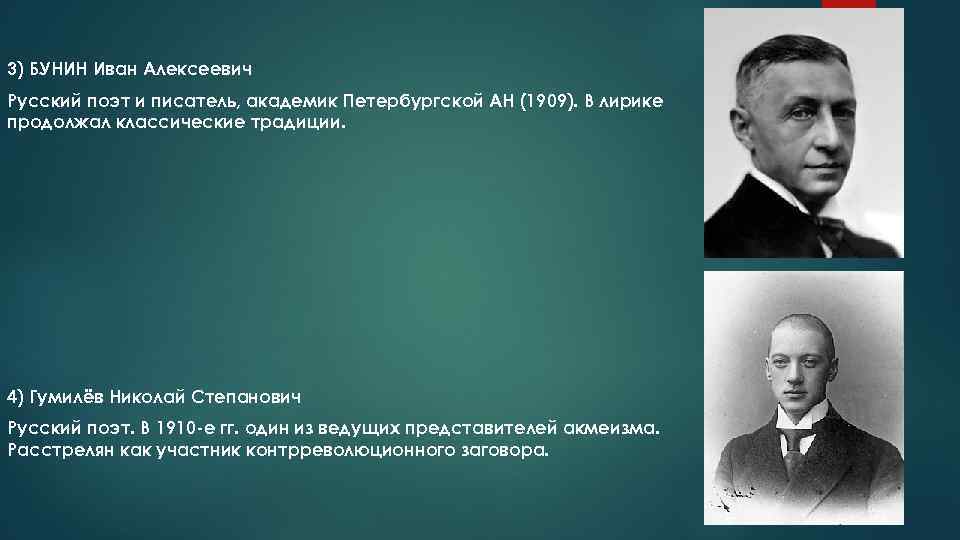 3) БУНИН Иван Алексеевич

Русский поэт и писатель, академик Петербургской АН (1909). В лирике продолжал классические традиции.

4) Гумилёв Николай Степанович

Русский поэт. В 1910-е гг. один из ведущих представителей акмеизма. Расстрелян как участник контрреволюционного заговора.